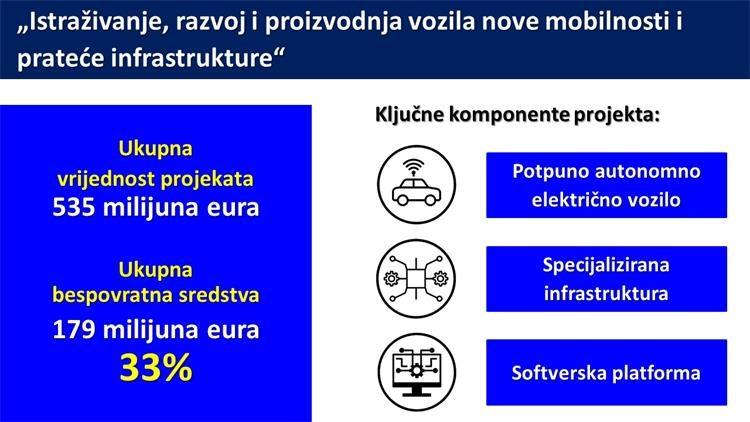 „Istraživanje, razvoj i proizvodnja vozila nove mobilnosti i prateće infrastrukture“

Ukupna vrijednost projekata
535 milijuna eura

Ukupna bespovratna sredstva
179 milijuna eura
33%

Ključne komponente projekta:

Potpuno autonomno električno vozilo

Specijalizirana infrastruktura

Softverska platforma